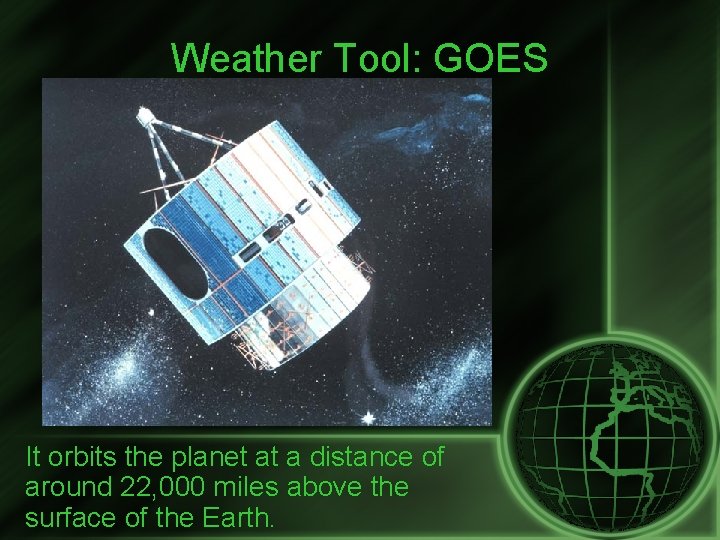 Weather Tool: GOES

It orbits the planet at a distance of around 22,000 miles above the surface of the Earth.